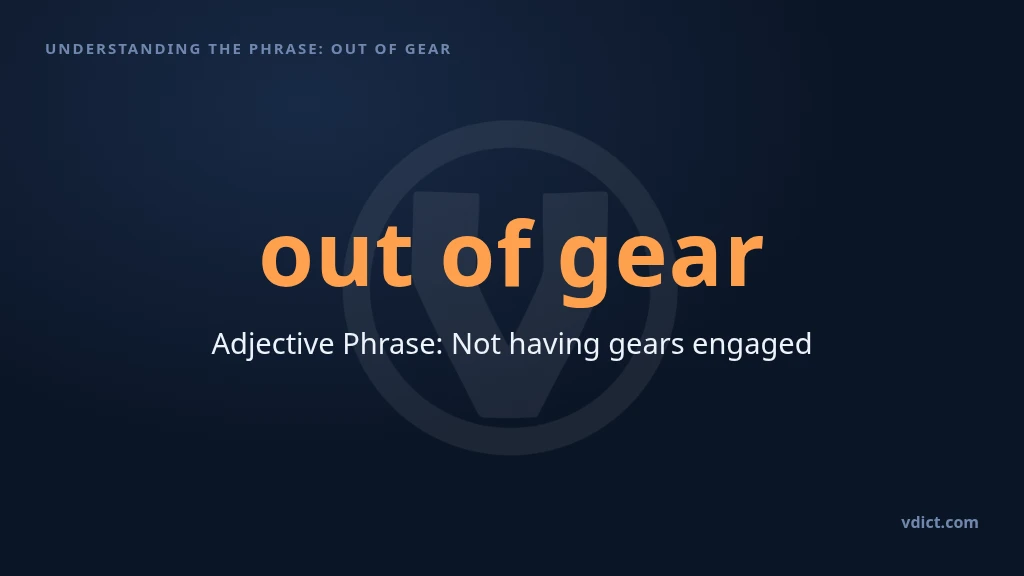 UNDERSTANDING THE PHRASE: OUT OF GEAR

out of gear

Adjective Phrase: Not having gears engaged

vdict.com